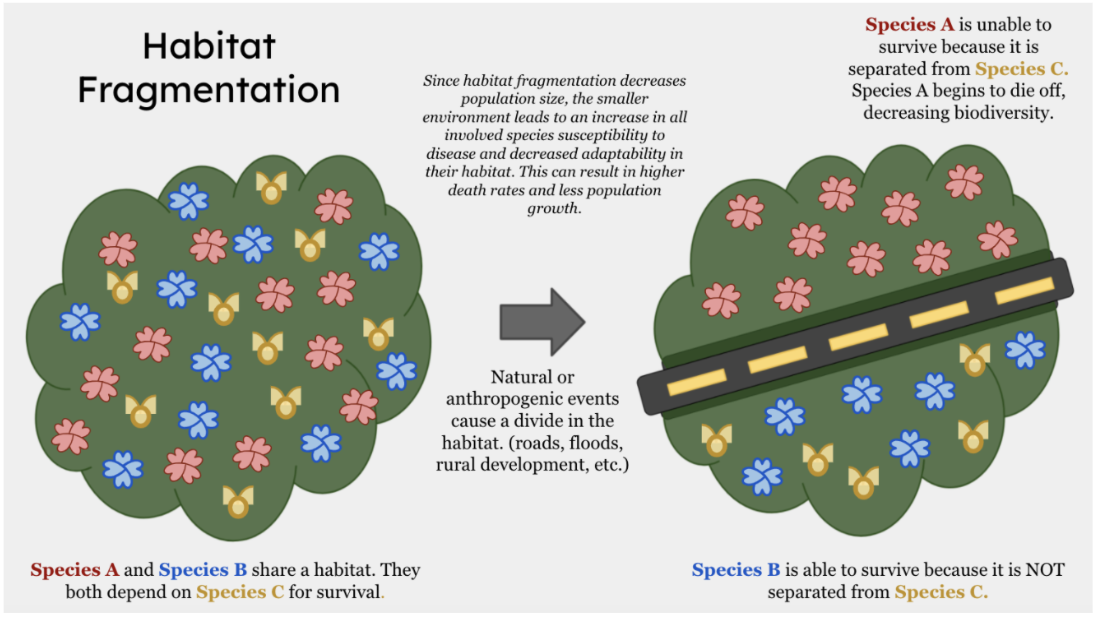 Habitat Fragmentation

Since habitat fragmentation decreases population size, the smaller environment leads to an increase in all involved species susceptibility to disease and decreased adaptability in their habitat. This can result in higher death rates and less population growth.

Species A is unable to survive because it is separated from Species C. Species A begins to die off, decreasing biodiversity.

Natural or anthropogenic events cause a divide in the habitat. (roads, floods, rural development, etc.)

Species A and Species B share a habitat. They both depend on Species C for survival.

Species B is able to survive because it is NOT separated from Species C.